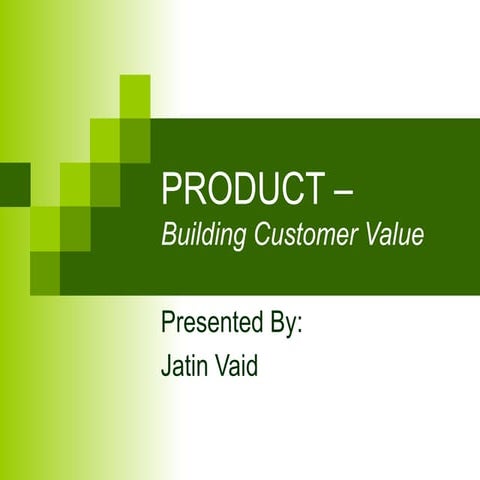 PRODUCT –
Building Customer Value

Presented By:
Jatin Vaid